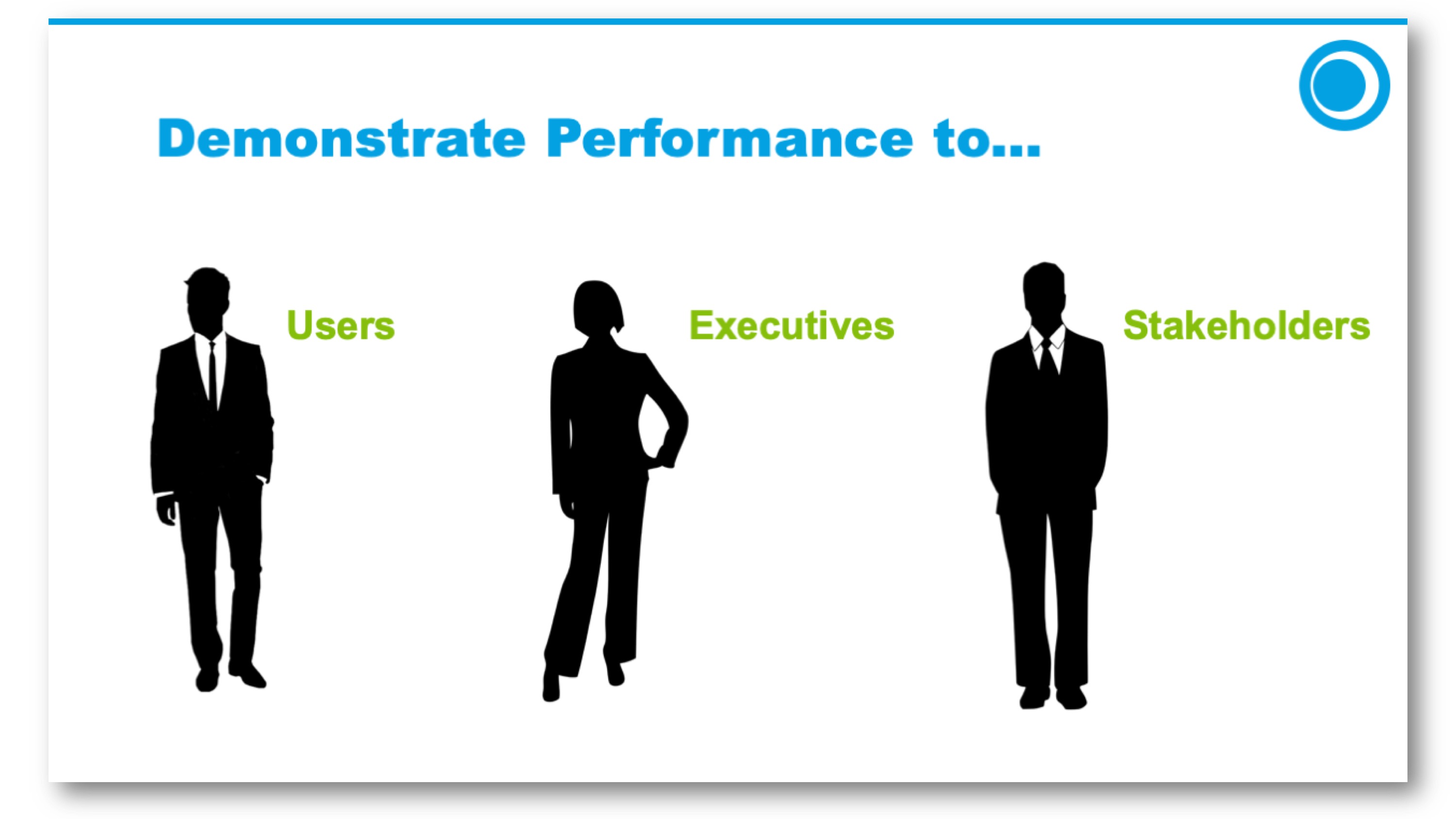 Demonstrate Performance to...

Users

Executives

Stakeholders